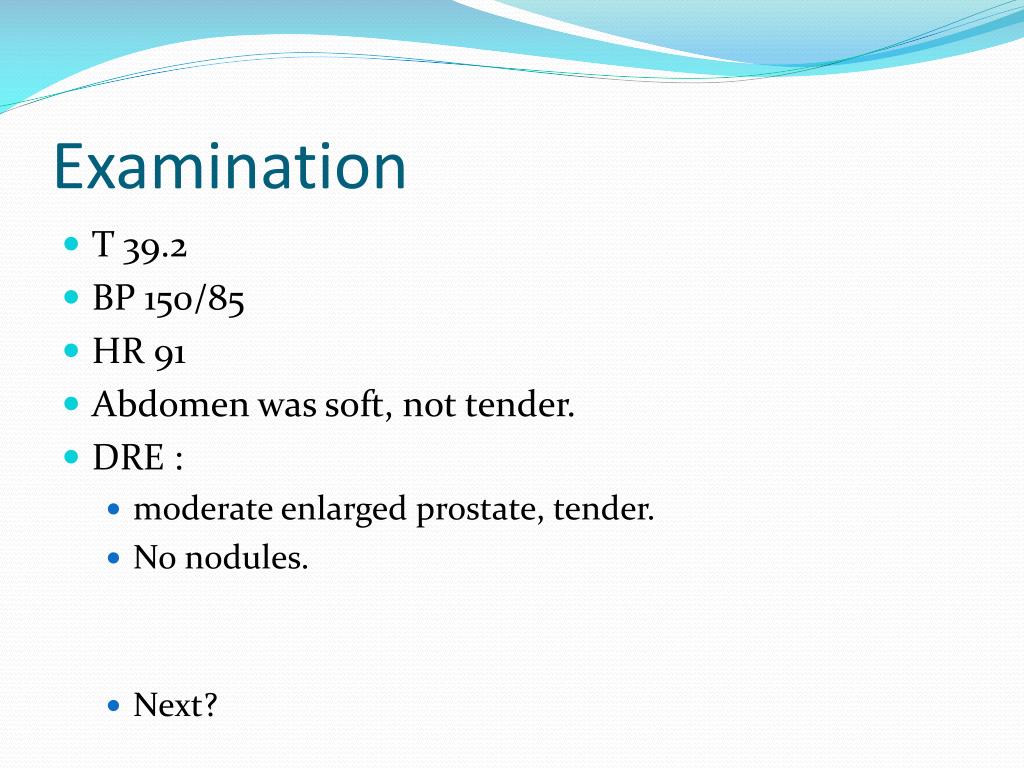 Examination

- T 39.2
- BP 150/85
- HR 91
- Abdomen was soft, not tender.
- DRE :
  - moderate enlarged prostate, tender.
  - No nodules.

  - Next?